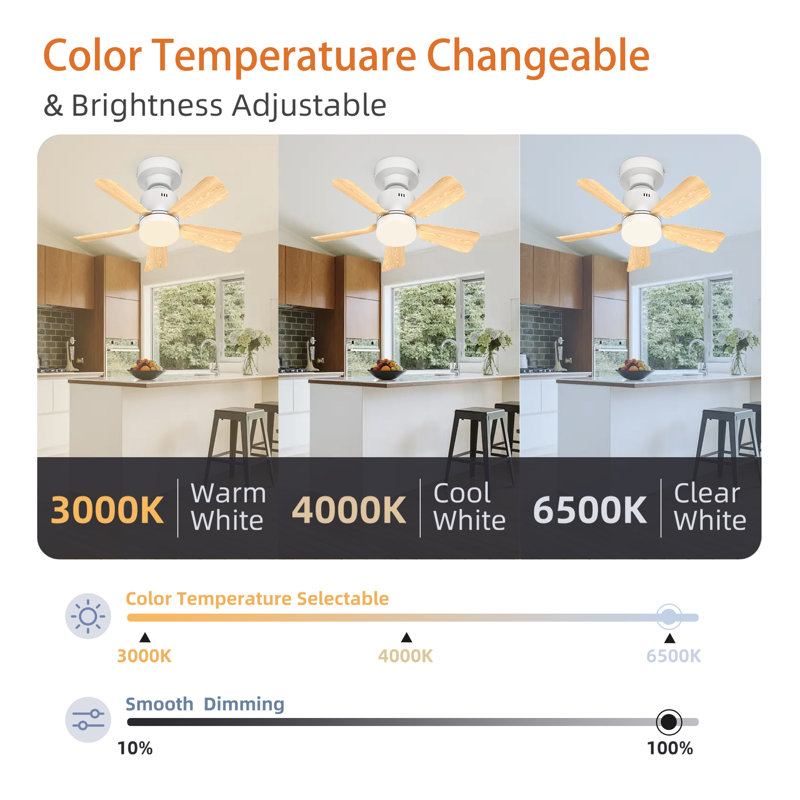 Color Temperatuare Changeable
& Brightness Adjustable

3000K | Warm White
4000K | Cool White
6500K | Clear White

Color Temperature Selectable
3000K
4000K
6500K

Smooth Dimming
10%
100%